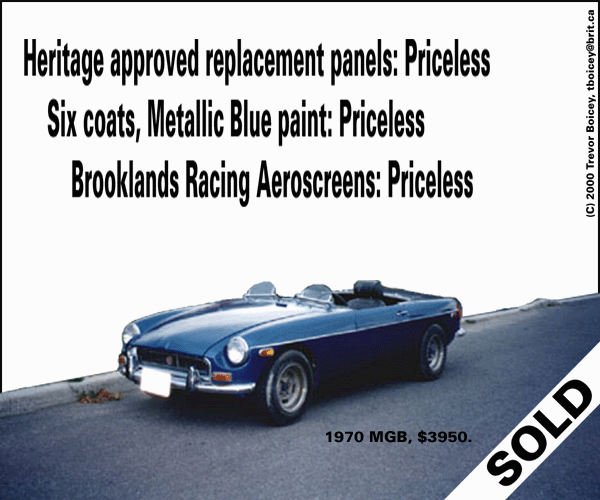 Heritage approved replacement panels: Priceless

Six coats, Metallic Blue paint: Priceless

Brooklands Racing Aeroscreens: Priceless

(C) 2000 Trevor Boicey, tboicey@brit.ca

1970 MGB, $3950.

SOLD